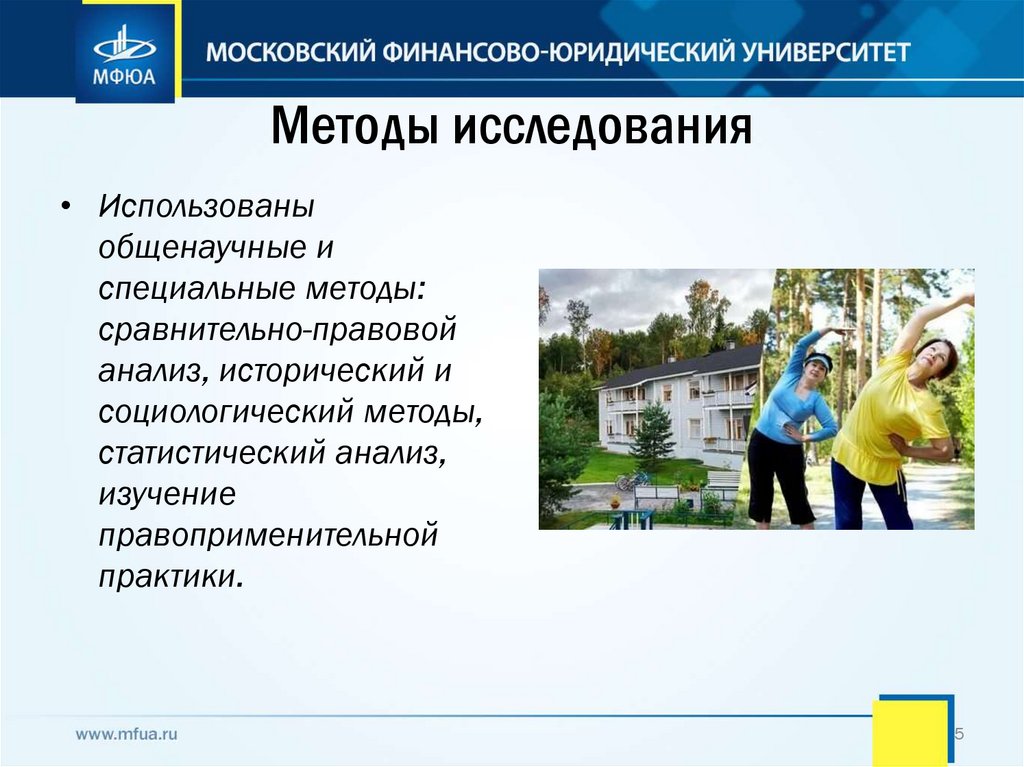 МФЮА

МОСКОВСКИЙ ФИНАНСОВО-ЮРИДИЧЕСКИЙ УНИВЕРСИТЕТ

Методы исследования

• Использованы общенаучные и специальные методы: сравнительно-правовой анализ, исторический и социологический методы, статистический анализ, изучение правоприменительной практики.

www.mfua.ru

5